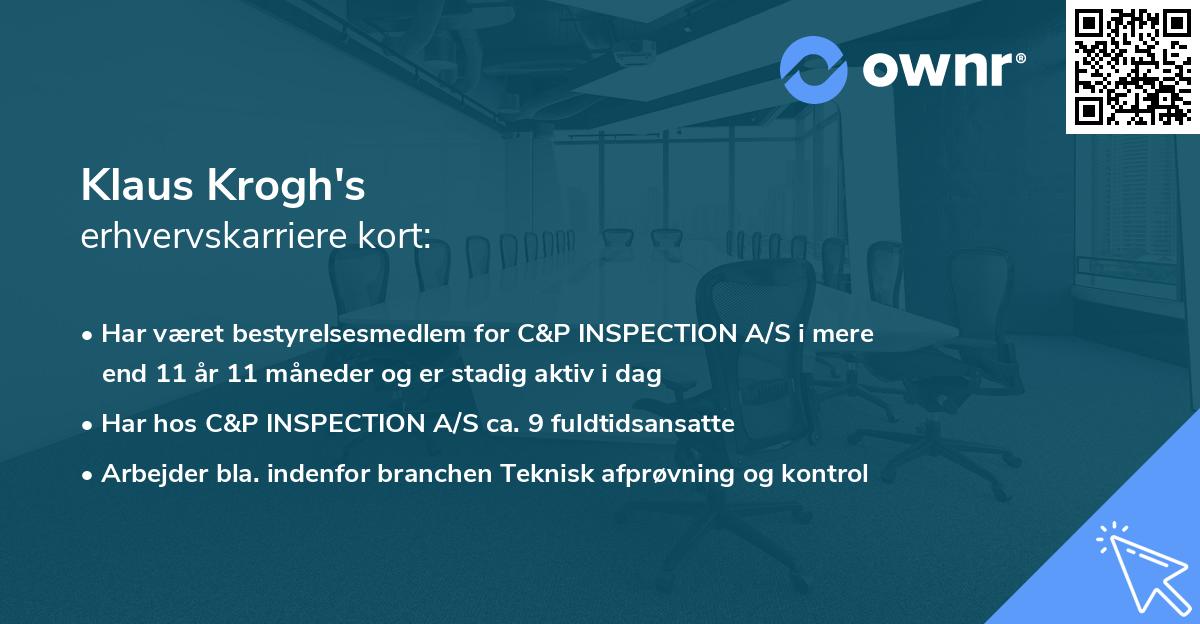 ownr®

Klaus Krogh's
erhvervskarriere kort:

• Har været bestyrelsesmedlem for C&P INSPECTION A/S i mere end 11 år 11 måneder og er stadig aktiv i dag

• Har hos C&P INSPECTION A/S ca. 9 fuldtidsansatte

• Arbejder bla. indenfor branchen Teknisk afprøvning og kontrol